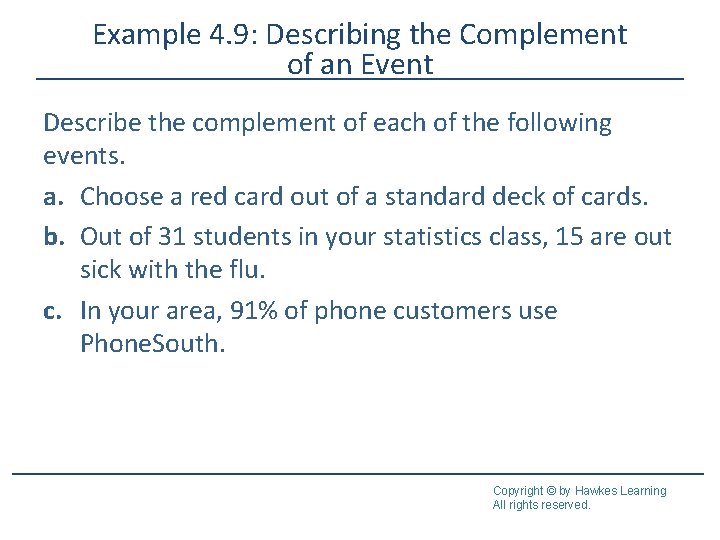 Example 4.9: Describing the Complement of an Event

Describe the complement of each of the following events.

a. Choose a red card out of a standard deck of cards.

b. Out of 31 students in your statistics class, 15 are out sick with the flu.

c. In your area, 91% of phone customers use PhoneSouth.

Copyright © by Hawkes Learning
All rights reserved.